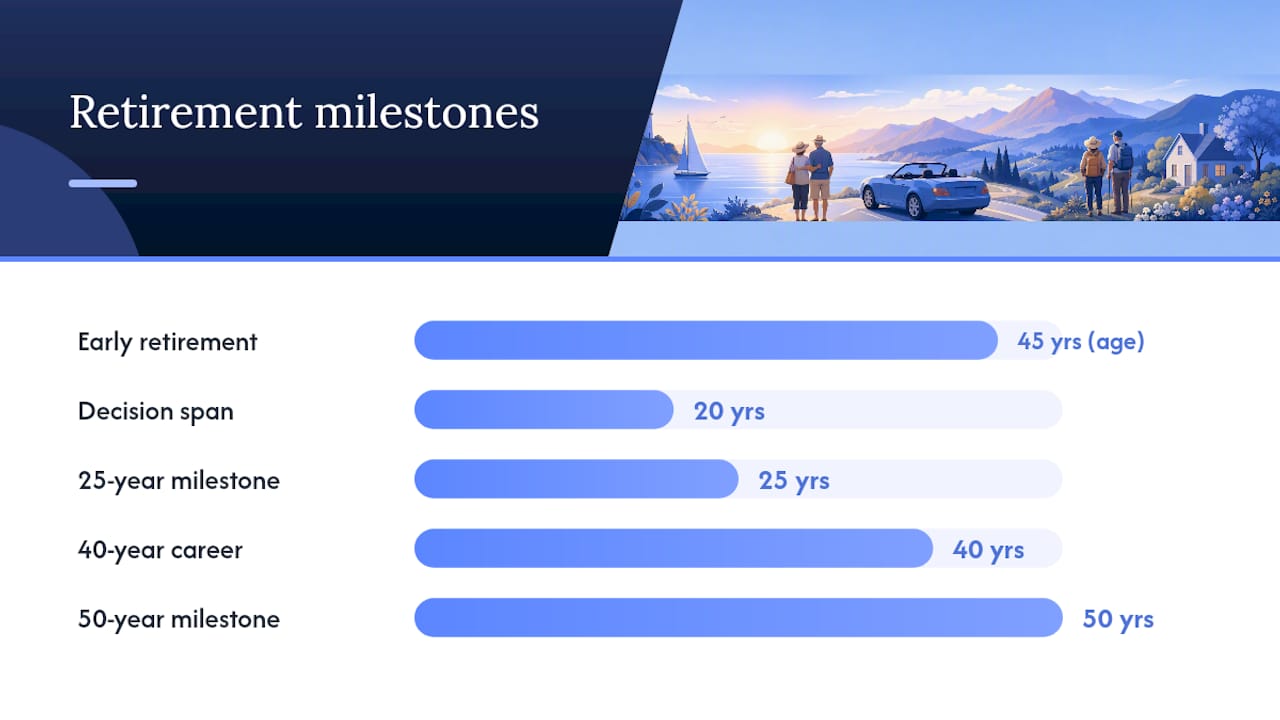 Retirement milestones

Early retirement 45 yrs (age)

Decision span 20 yrs

25-year milestone 25 yrs

40-year career 40 yrs

50-year milestone 50 yrs